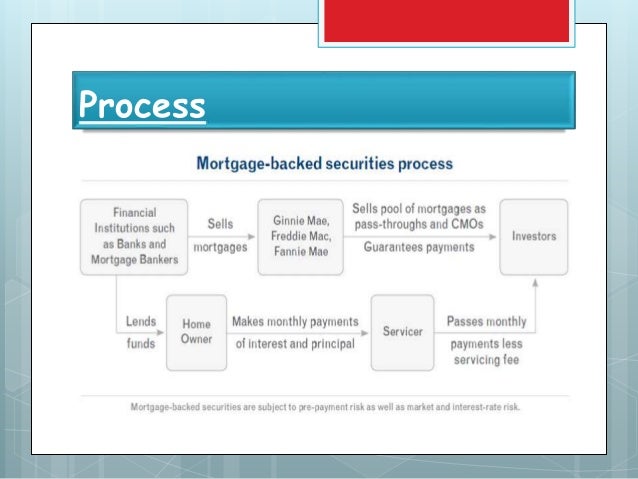 Process

Mortgage-backed securities process

Financial Institutions such as Banks and Mortgage Bankers

Sells mortgages

Ginnie Mae, Freddie Mac, Fannie Mae

Sells pool of mortgages as pass-throughs and CMOs

Guarantees payments

Investors

Lends funds

Home Owner

Makes monthly payments of interest and principal

Servicer

Passes monthly payments less servicing fee

Mortgage-backed securities are subject to pre-payment risk as well as market and interest-rate risk.